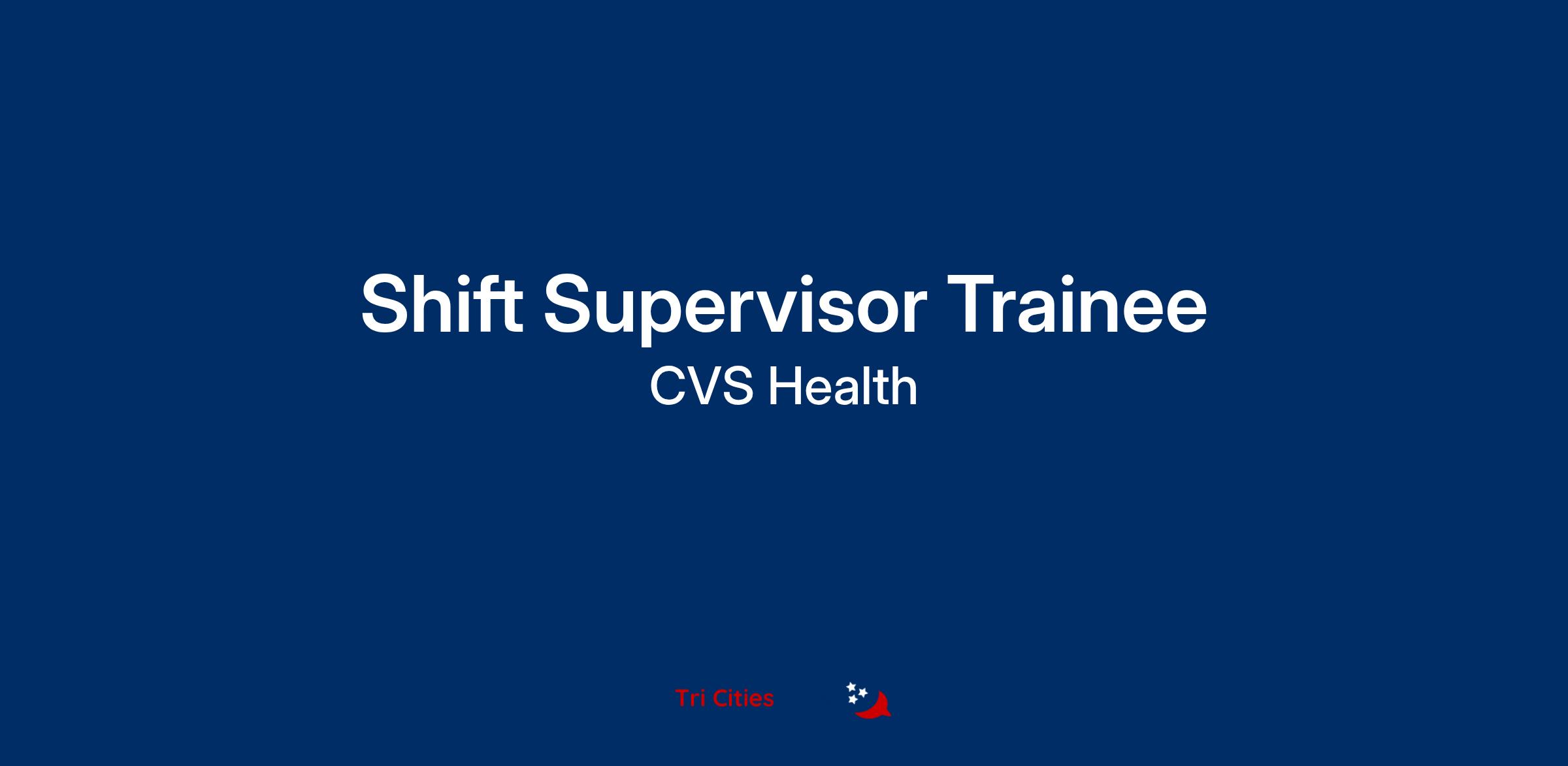 Shift Supervisor Trainee
CVS Health

Tri Cities